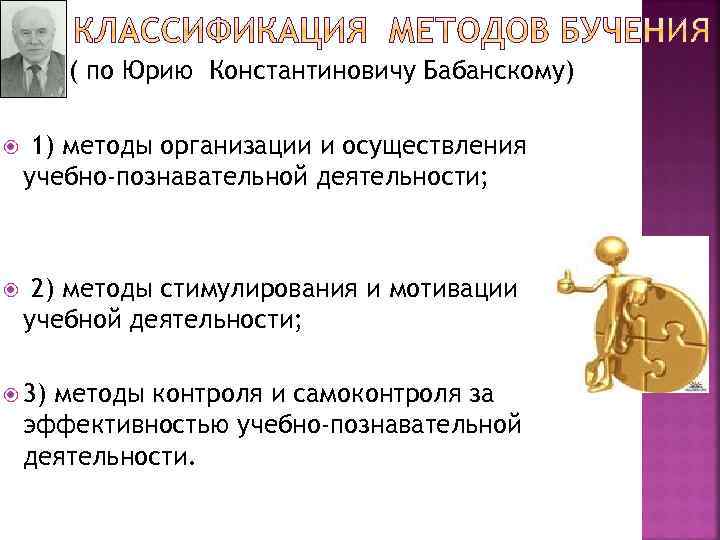 КЛАССИФИКАЦИЯ МЕТОДОВ БУЧЕНИЯ
( по Юрию Константиновичу Бабанскому)

1) методы организации и осуществления учебно-познавательной деятельности;

2) методы стимулирования и мотивации учебной деятельности;

3) методы контроля и самоконтроля за эффективностью учебно-познавательной деятельности.